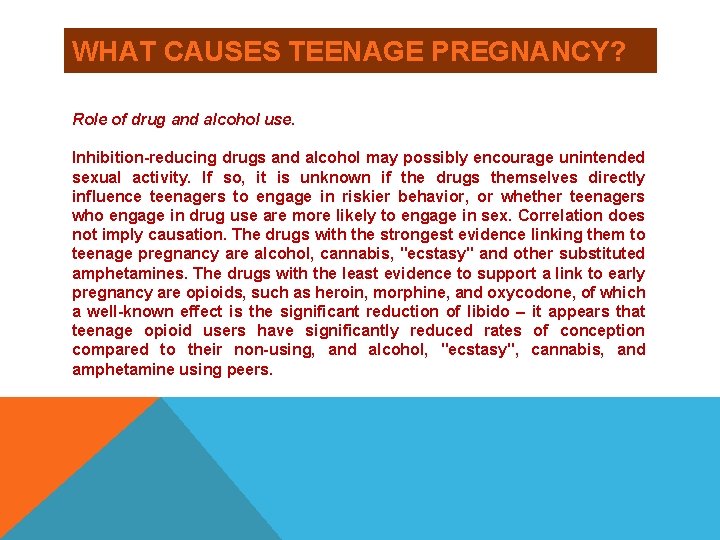 WHAT CAUSES TEENAGE PREGNANCY?

Role of drug and alcohol use.

Inhibition-reducing drugs and alcohol may possibly encourage unintended sexual activity. If so, it is unknown if the drugs themselves directly influence teenagers to engage in riskier behavior, or whether teenagers who engage in drug use are more likely to engage in sex. Correlation does not imply causation. The drugs with the strongest evidence linking them to teenage pregnancy are alcohol, cannabis, "ecstasy" and other substituted amphetamines. The drugs with the least evidence to support a link to early pregnancy are opioids, such as heroin, morphine, and oxycodone, of which a well-known effect is the significant reduction of libido – it appears that teenage opioid users have significantly reduced rates of conception compared to their non-using, and alcohol, "ecstasy", cannabis, and amphetamine using peers.